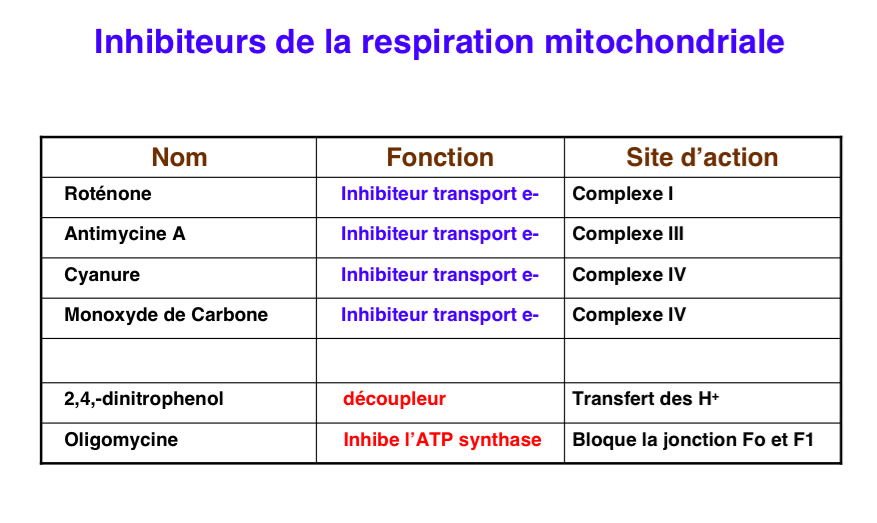 Inhibiteurs de la respiration mitochondriale

| Nom | Fonction | Site d’action |
|---|---|---|
| Roténone | Inhibiteur transport e- | Complexe I |
| Antimycine A | Inhibiteur transport e- | Complexe III |
| Cyanure | Inhibiteur transport e- | Complexe IV |
| Monoxyde de Carbone | Inhibiteur transport e- | Complexe IV |
| | | |
| 2,4,-dinitrophenol | découpleur | Transfert des $H^+$ |
| Oligomycine | Inhibe l’ATP synthase | Bloque la jonction Fo et F1 |